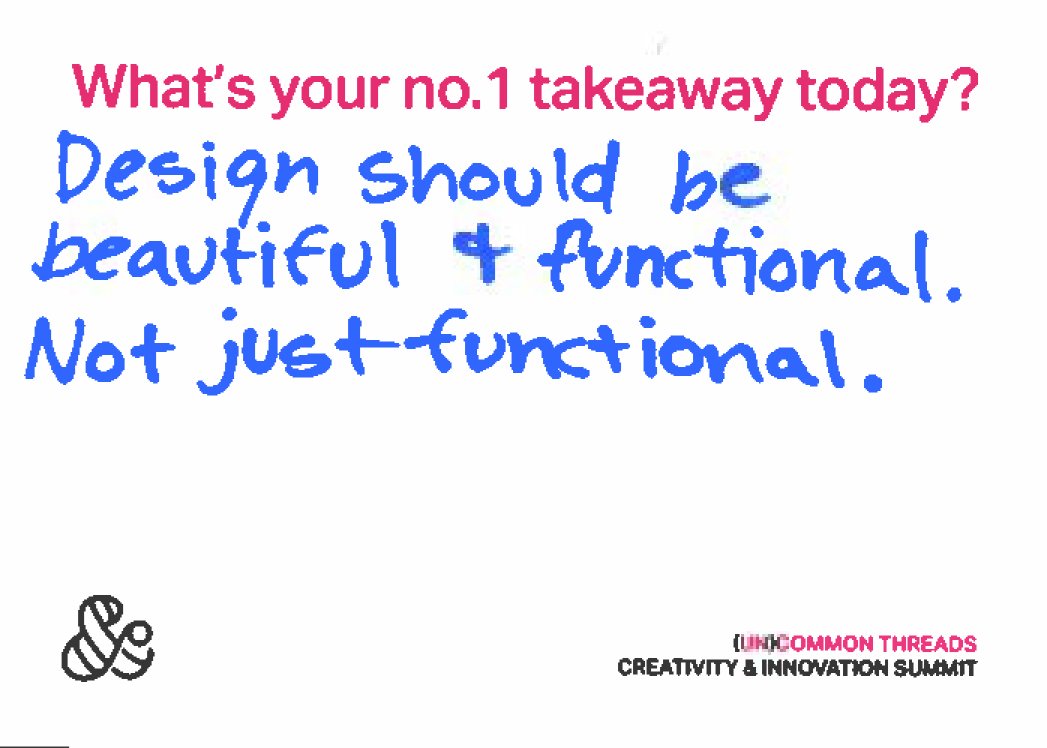 What's your no.1 takeaway today?

Design should be beautiful & functional. Not just functional.

&

(UN)COMMON THREADS
CREATIVITY & INNOVATION SUMMIT